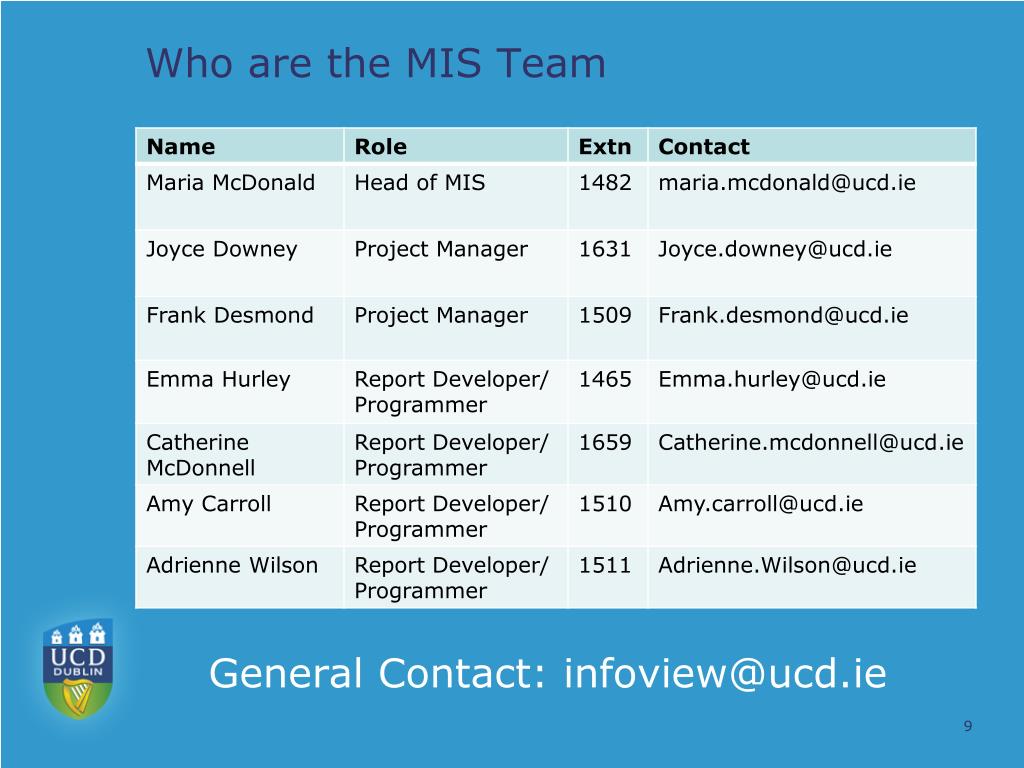 Who are the MIS Team

| Name | Role | Extn | Contact |
|---|---|---|---|
| Maria McDonald | Head of MIS | 1482 | maria.mcdonald@ucd.ie |
| Joyce Downey | Project Manager | 1631 | Joyce.downey@ucd.ie |
| Frank Desmond | Project Manager | 1509 | Frank.desmond@ucd.ie |
| Emma Hurley | Report Developer/ Programmer | 1465 | Emma.hurley@ucd.ie |
| Catherine McDonnell | Report Developer/ Programmer | 1659 | Catherine.mcdonnell@ucd.ie |
| Amy Carroll | Report Developer/ Programmer | 1510 | Amy.carroll@ucd.ie |
| Adrienne Wilson | Report Developer/ Programmer | 1511 | Adrienne.Wilson@ucd.ie |

UCD DUBLIN

General Contact: infoview@ucd.ie

9